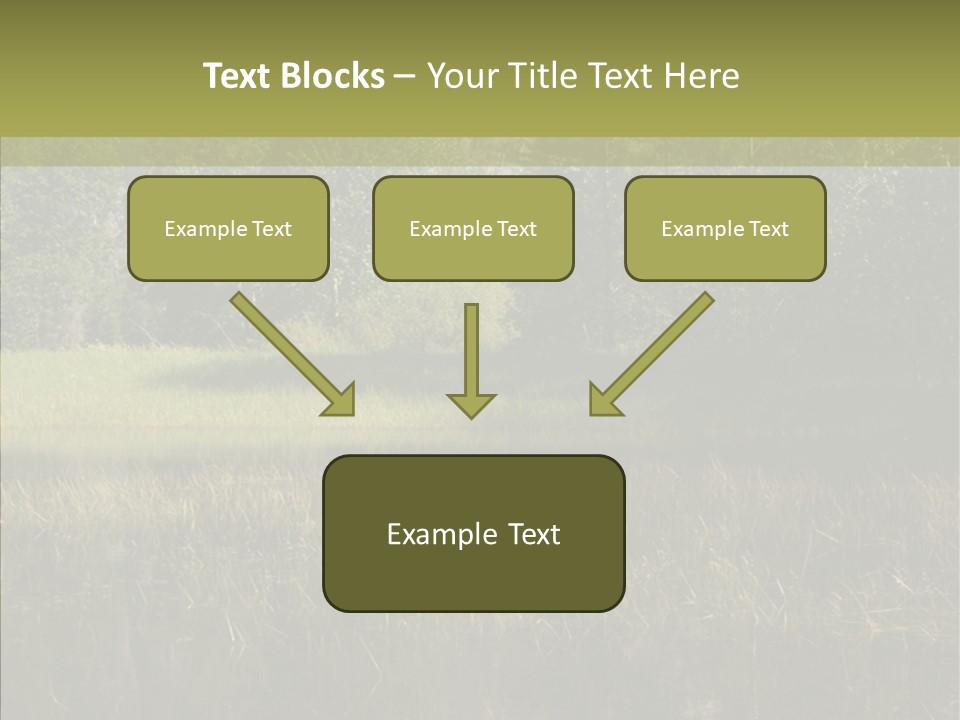 Text Blocks – Your Title Text Here

Example Text

Example Text

Example Text

Example Text